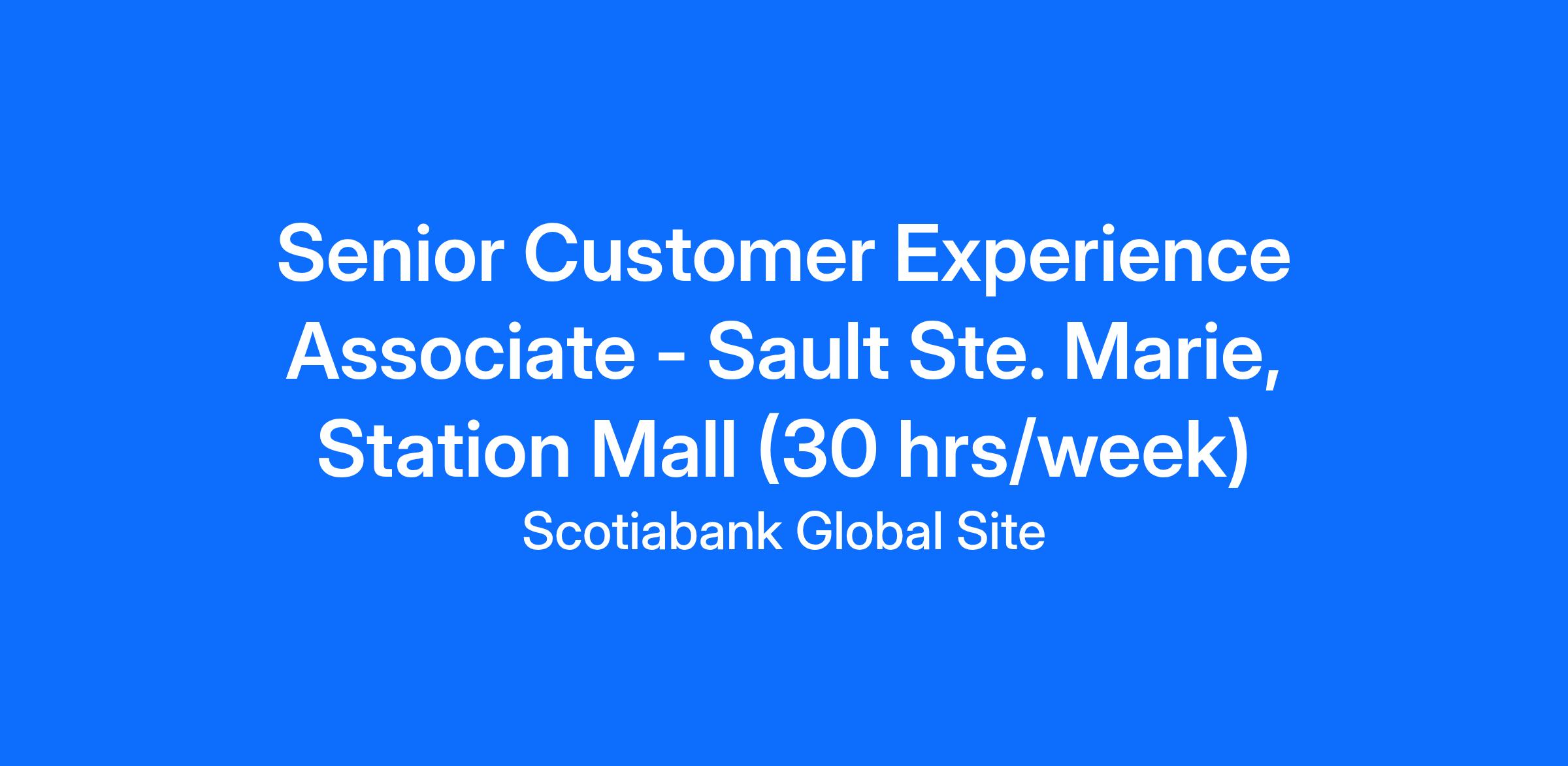 Senior Customer Experience Associate - Sault Ste. Marie, Station Mall (30 hrs/week)

Scotiabank Global Site